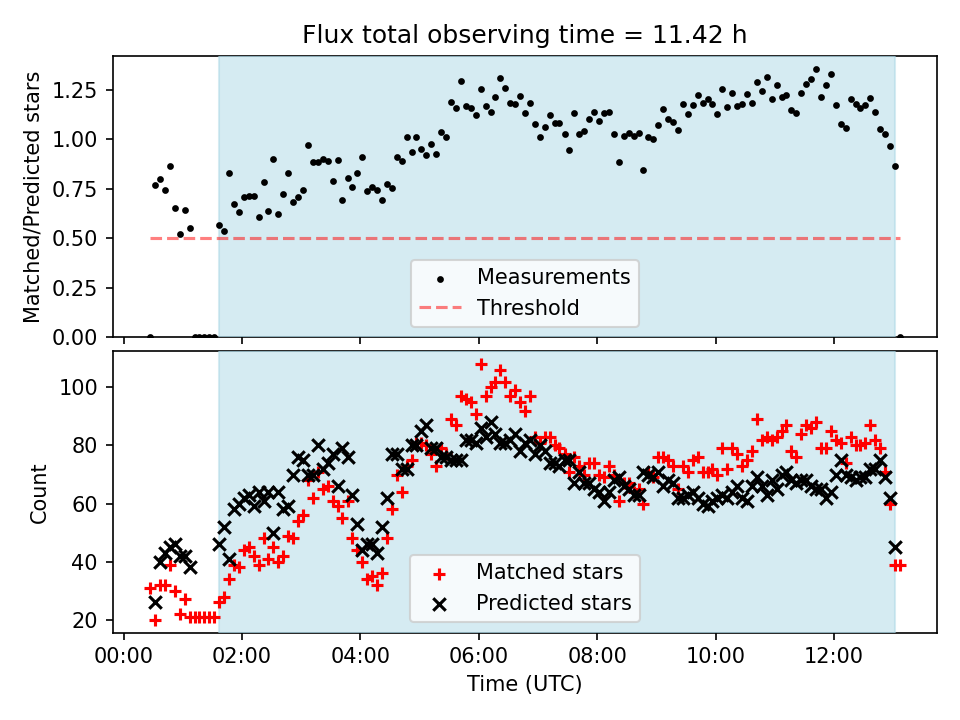 Flux total observing time = 11.42 h

Matched/Predicted stars

1.25
1.00
0.75
0.50
0.25
0.00

Measurements
Threshold

Count

100
80
60
40
20

Matched stars
Predicted stars

00:00
02:00
04:00
06:00
08:00
10:00
12:00

Time (UTC)